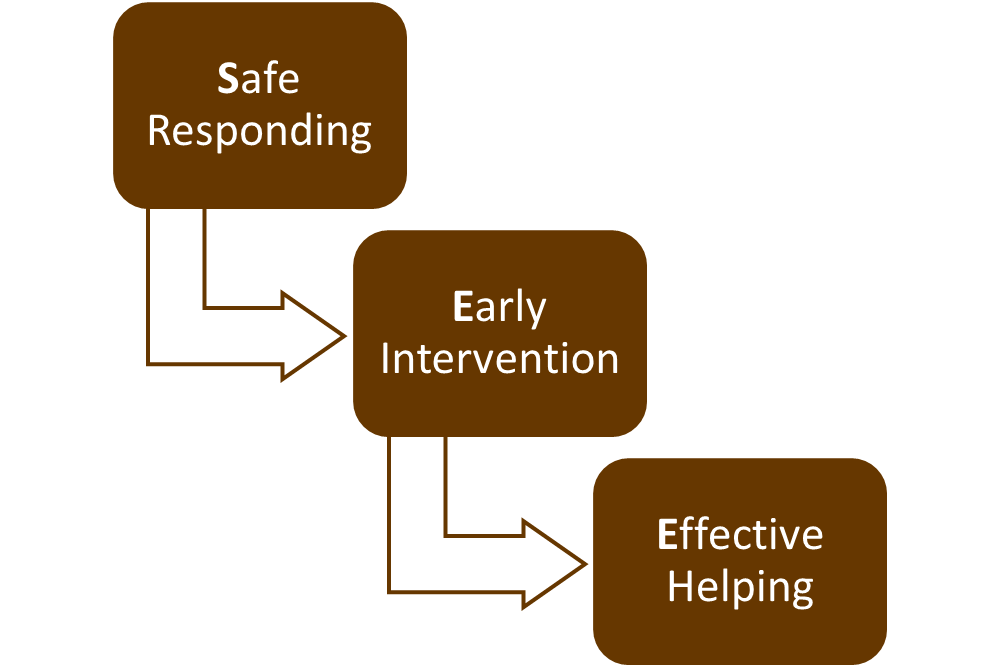 Safe Responding

Early Intervention

Effective Helping